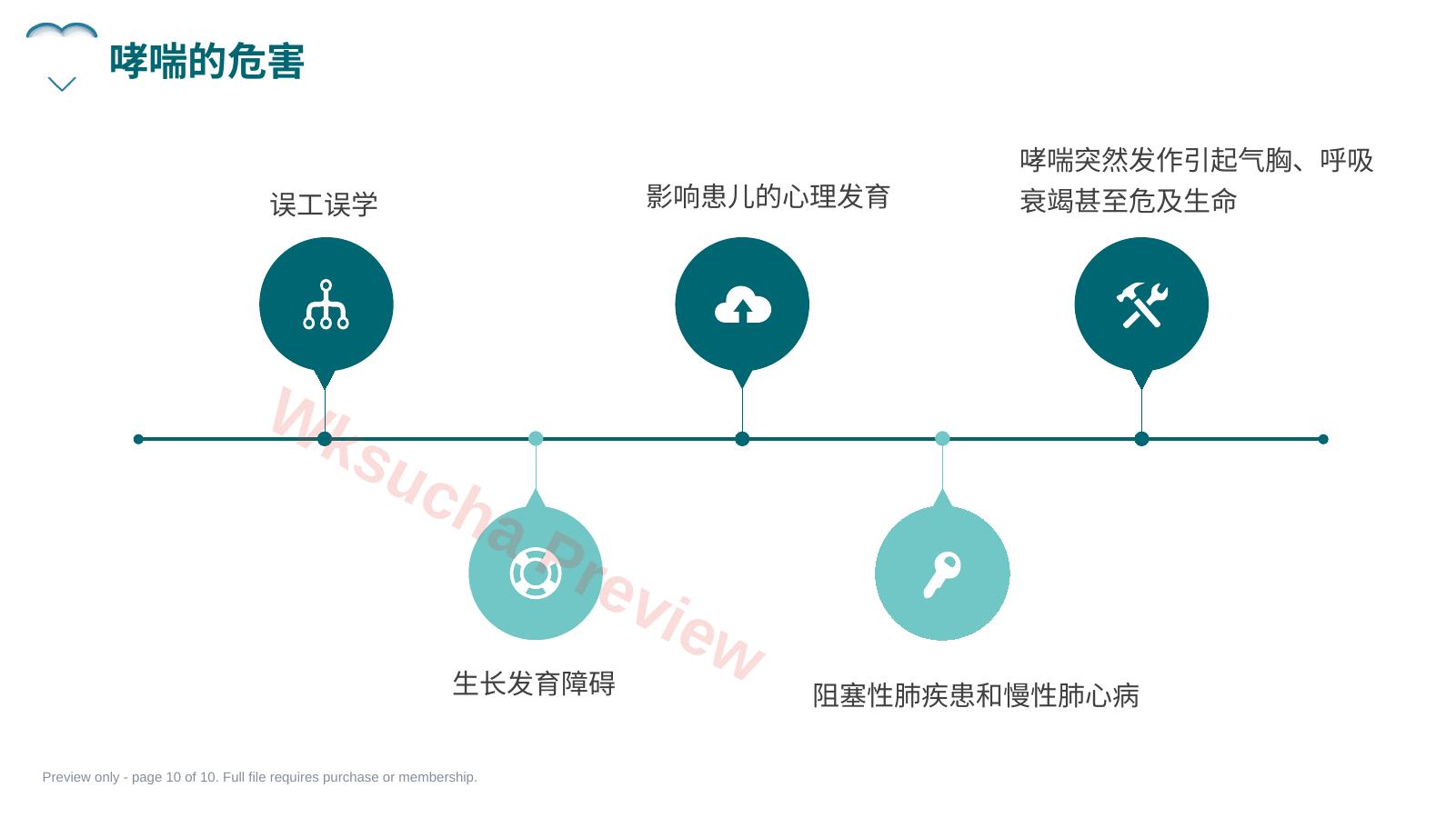 哮喘的危害

误工误学

影响患儿的心理发育

哮喘突然发作引起气胸、呼吸衰竭甚至危及生命

生长发育障碍

阻塞性肺疾患和慢性肺心病

Preview only - page 10 of 10. Full file requires purchase or membership.

Wksucha Preview